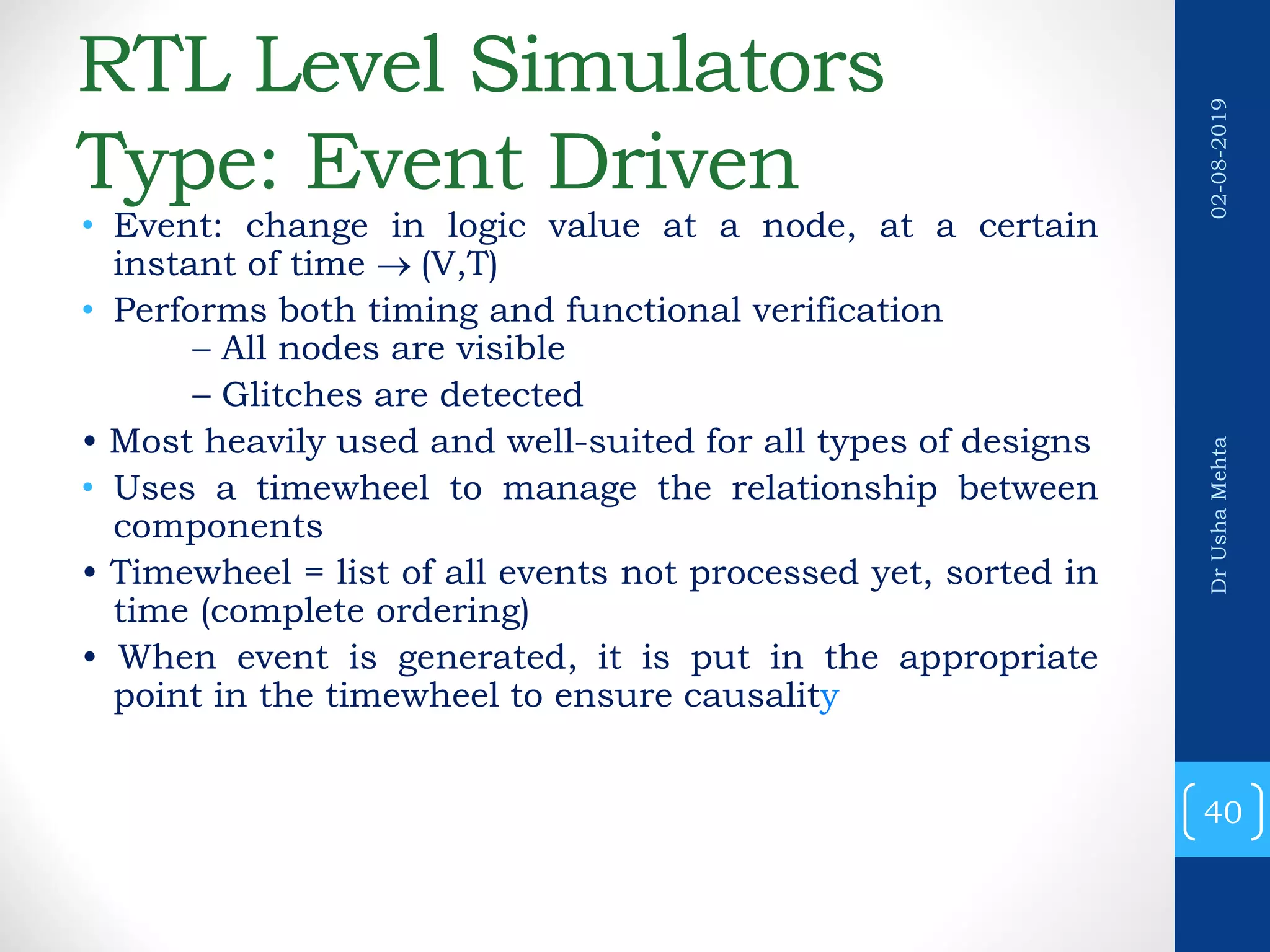 RTL Level Simulators Type: Event Driven

• Event: change in logic value at a node, at a certain instant of time → (V,T)
• Performs both timing and functional verification
– All nodes are visible
– Glitches are detected
• Most heavily used and well-suited for all types of designs
• Uses a timewheel to manage the relationship between components
• Timewheel = list of all events not processed yet, sorted in time (complete ordering)
• When event is generated, it is put in the appropriate point in the timewheel to ensure causality

02-08-2019

Dr Usha Mehta

40